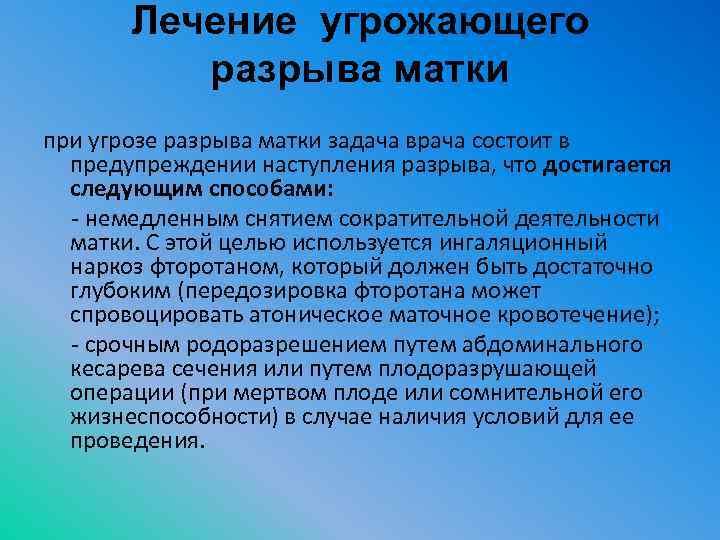 Лечение угрожающего разрыва матки

при угрозе разрыва матки задача врача состоит в предупреждении наступления разрыва, что достигается следующим способами:

- немедленным снятием сократительной деятельности матки. С этой целью используется ингаляционный наркоз фторотаном, который должен быть достаточно глубоким (передозировка фторотана может спровоцировать атоническое маточное кровотечение);

- срочным родоразрешением путем абдоминального кесарева сечения или путем плодоразрушающей операции (при мертвом плоде или сомнительной его жизнеспособности) в случае наличия условий для ее проведения.